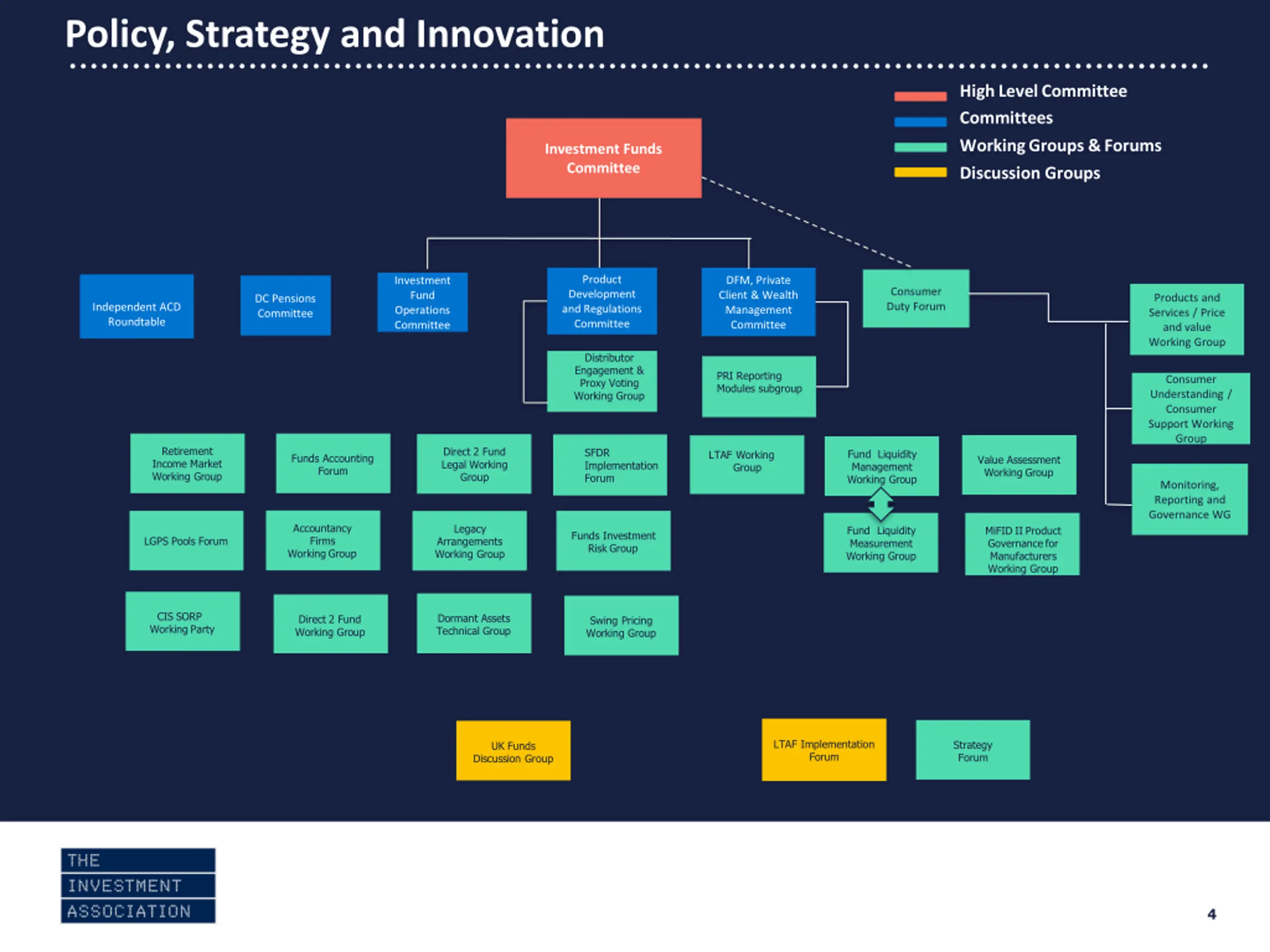 Policy, Strategy and Innovation

High Level Committee
Committees
Working Groups & Forums
Discussion Groups

Investment Funds Committee

Independent ACD Roundtable

DC Pensions Committee

Investment Fund Operations Committee

Product Development and Regulations Committee

DFM, Private Client & Wealth Management Committee

Consumer Duty Forum

Products and Services / Price and value Working Group

Distributor Engagement & Proxy Voting Working Group

PRI Reporting Modules subgroup

Consumer Understanding / Consumer Support Working Group

Retirement Income Market Working Group

Funds Accounting Forum

Direct 2 Fund Legal Working Group

SFDR Implementation Forum

LTAF Working Group

Fund Liquidity Management Working Group

Value Assessment Working Group

Monitoring, Reporting and Governance WG

LGPS Pools Forum

Accountancy Firms Working Group

Legacy Arrangements Working Group

Funds Investment Risk Group

Fund Liquidity Measurement Working Group

MiFID II Product Governance for Manufacturers Working Group

CIS SORP Working Party

Direct 2 Fund Working Group

Dormant Assets Technical Group

Swing Pricing Working Group

UK Funds Discussion Group

LTAF Implementation Forum

Strategy Forum

THE INVESTMENT ASSOCIATION

4